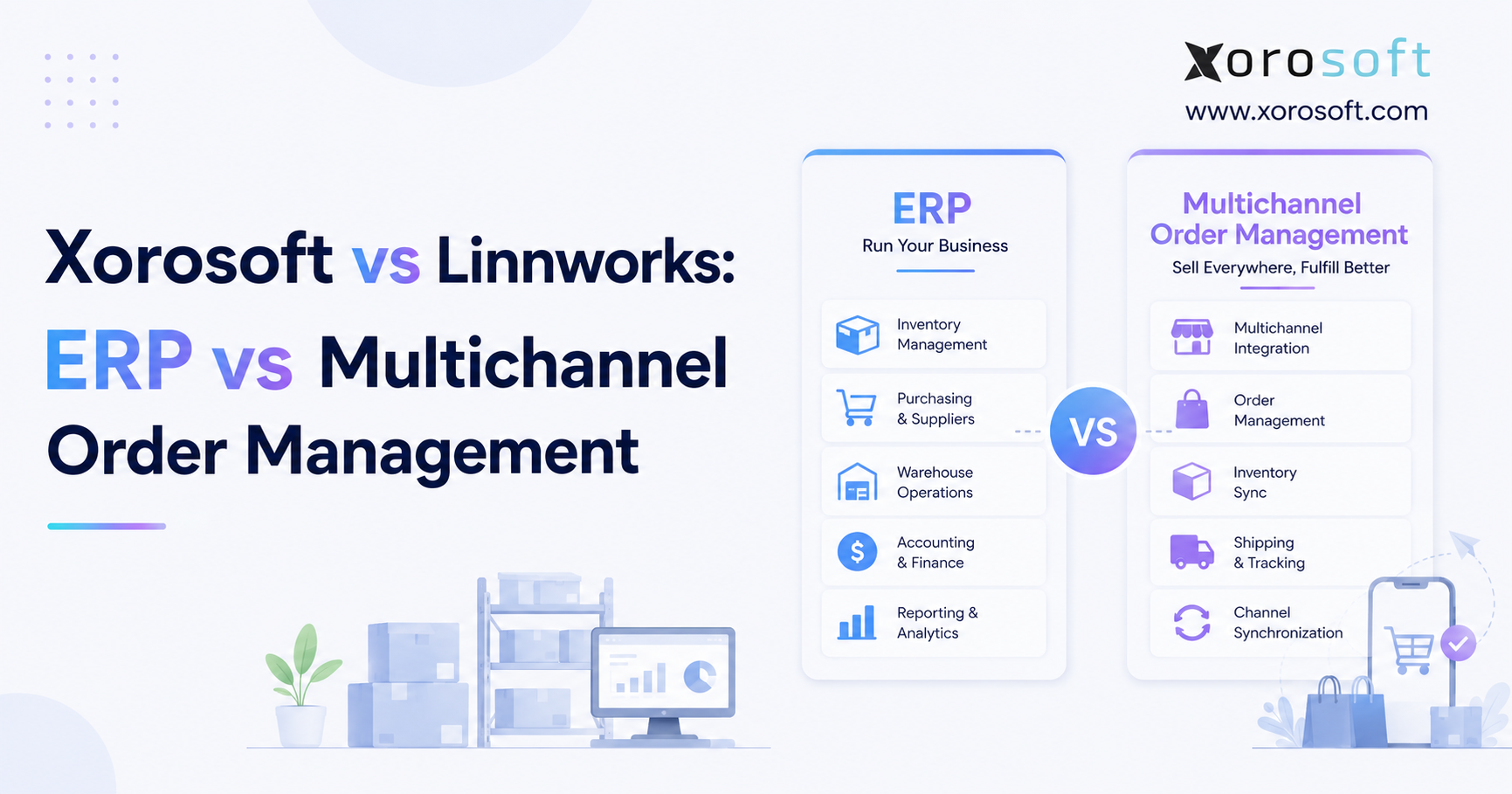 xorosoft
www.xorosoft.com

Xorosoft vs Linnworks:
ERP vs Multichannel Order Management

ERP
Run Your Business

Inventory Management

Purchasing & Suppliers

Warehouse Operations

Accounting & Finance

Reporting & Analytics

VS

Multichannel Order Management
Sell Everywhere, Fulfill Better

Multichannel Integration

Order Management

Inventory Sync

Shipping & Tracking

Channel Synchronization